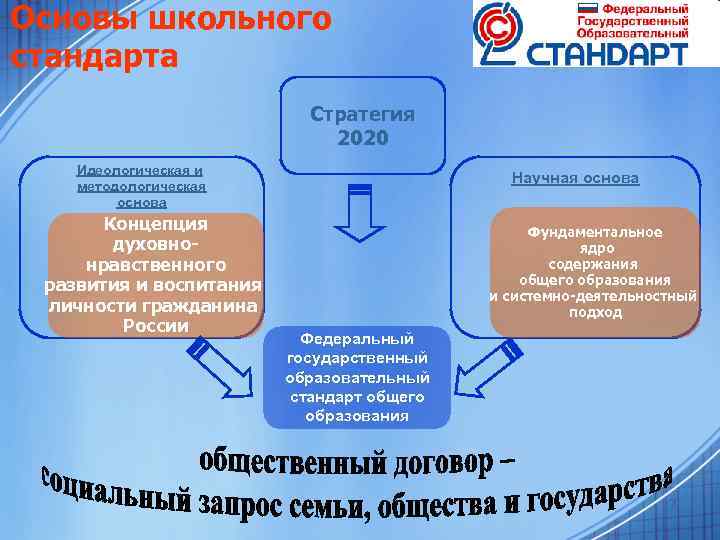 Основы школьного стандарта

Федеральный Государственный Образовательный
СТАНДАРТ

Стратегия 2020

Идеологическая и методологическая основа

Концепция духовно-нравственного развития и воспитания личности гражданина России

Научная основа

Фундаментальное ядро содержания общего образования и системно-деятельностный подход

Федеральный государственный образовательный стандарт общего образования

общественный договор –
социальный запрос семьи, общества и государства